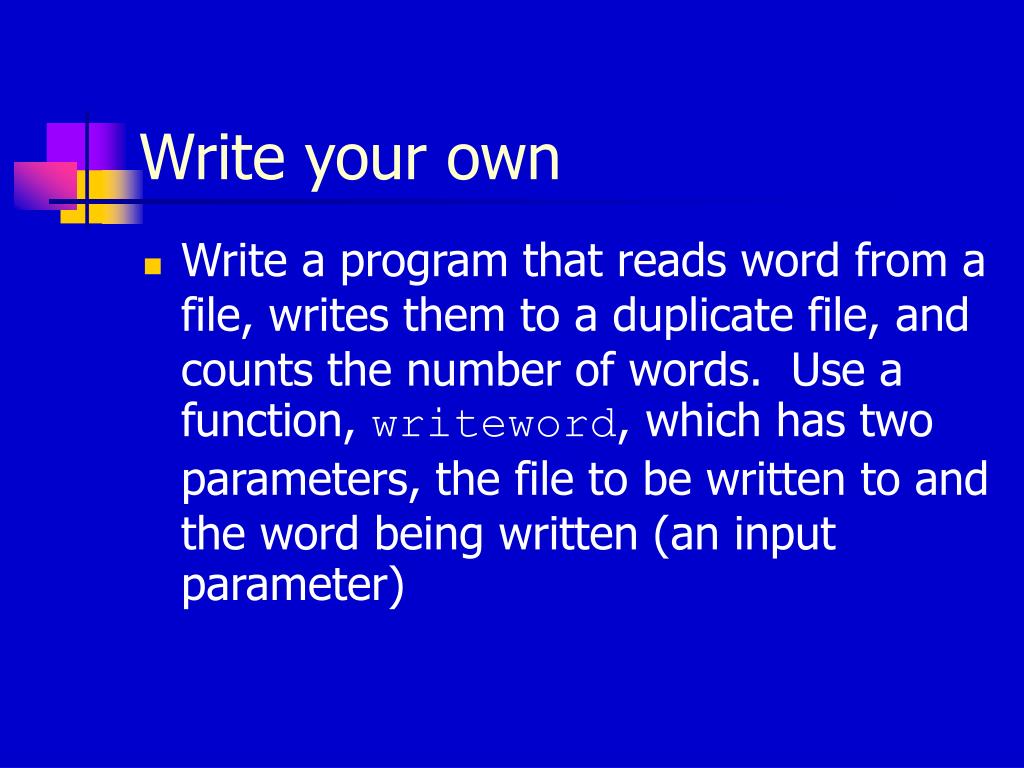 Write your own

Write a program that reads word from a file, writes them to a duplicate file, and counts the number of words. Use a function, writeword, which has two parameters, the file to be written to and the word being written (an input parameter)